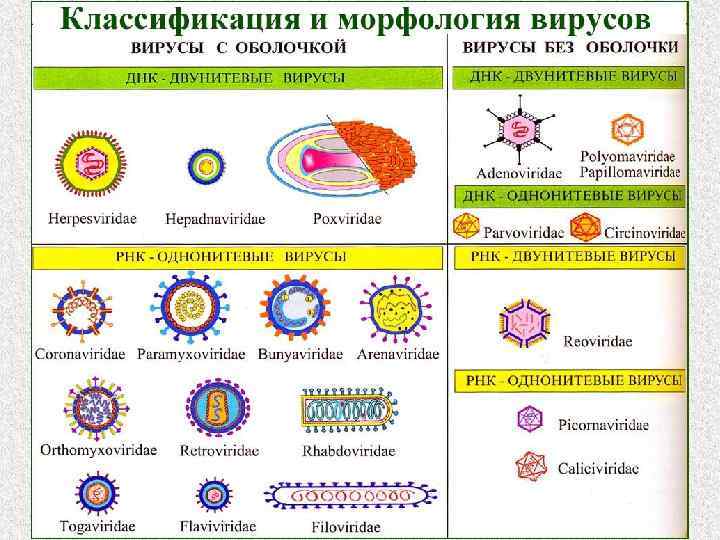 Классификация и морфология вирусов

ВИРУСЫ С ОБОЛОЧКОЙ

ДНК - ДВУНИТЕВЫЕ ВИРУСЫ

Herpesviridae
Hepadnaviridae
Poxviridae

РНК - ОДНОНИТЕВЫЕ ВИРУСЫ

Coronaviridae
Paramyxoviridae
Bunyaviridae
Arenaviridae
Orthomyxoviridae
Retroviridae
Rhabdoviridae
Togaviridae
Flaviviridae
Filoviridae

ВИРУСЫ БЕЗ ОБОЛОЧКИ

ДНК - ДВУНИТЕВЫЕ ВИРУСЫ

Adenoviridae
Polyomaviridae
Papillomaviridae

ДНК - ОДНОНИТЕВЫЕ ВИРУСЫ

Parvoviridae
Circinoviridae

РНК - ДВУНИТЕВЫЕ ВИРУСЫ

Reoviridae

РНК - ОДНОНИТЕВЫЕ ВИРУСЫ

Picornaviridae
Caliciviridae